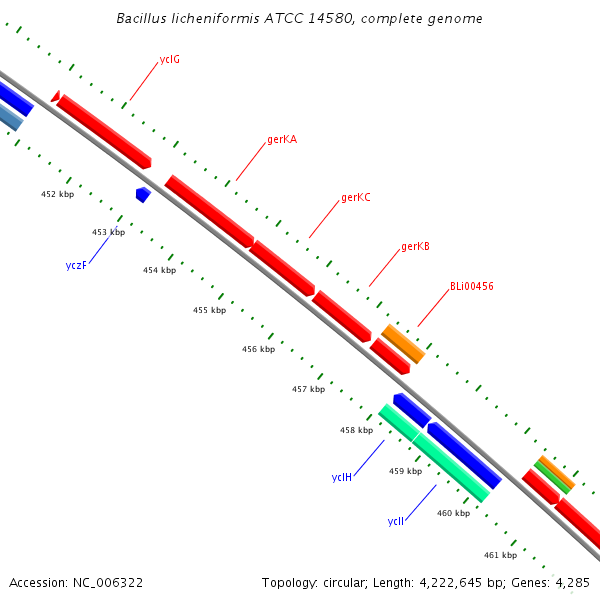 Bacillus licheniformis ATCC 14580, complete genome

yclG

gerKA

gerKC

gerKB

BLi00456

452 kbp

453 kbp

yczF

454 kbp

455 kbp

456 kbp

457 kbp

458 kbp

yclH

459 kbp

yclI

460 kbp

461 kbp

Accession: NC_006322

Topology: circular; Length: 4,222,645 bp; Genes: 4,285